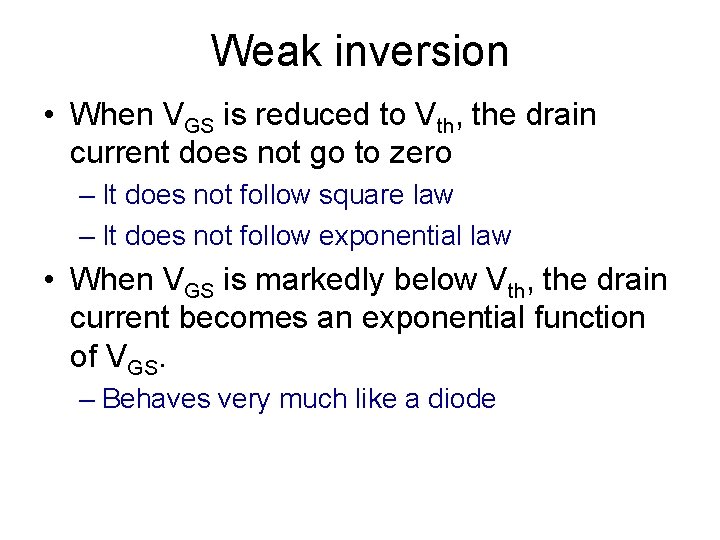 Weak inversion

• When $V_{GS}$ is reduced to $V_{th}$, the drain current does not go to zero
– It does not follow square law
– It does not follow exponential law

• When $V_{GS}$ is markedly below $V_{th}$, the drain current becomes an exponential function of $V_{GS}$.
– Behaves very much like a diode